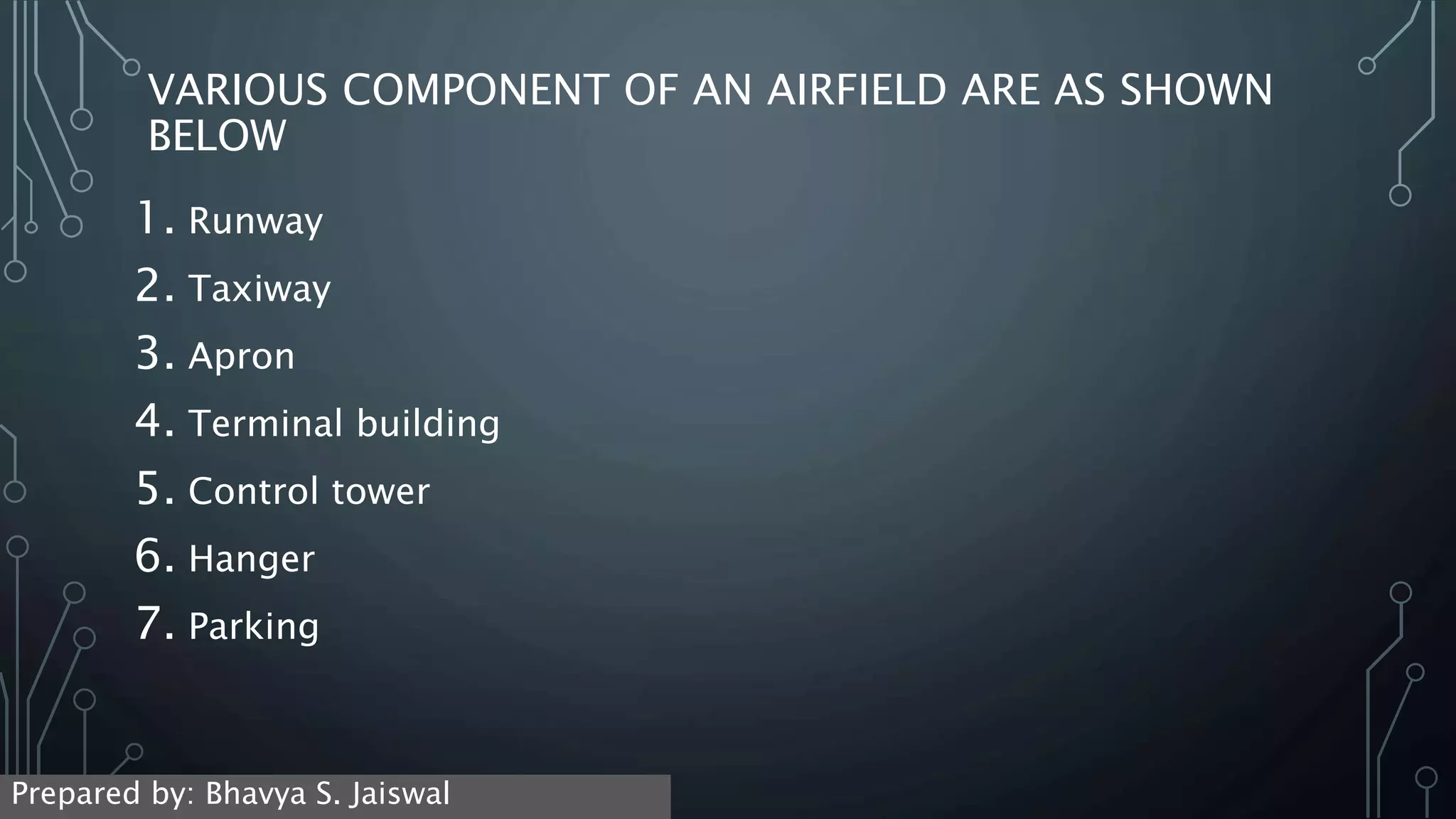 VARIOUS COMPONENT OF AN AIRFIELD ARE AS SHOWN BELOW

1. Runway
2. Taxiway
3. Apron
4. Terminal building
5. Control tower
6. Hanger
7. Parking

Prepared by: Bhavya S. Jaiswal